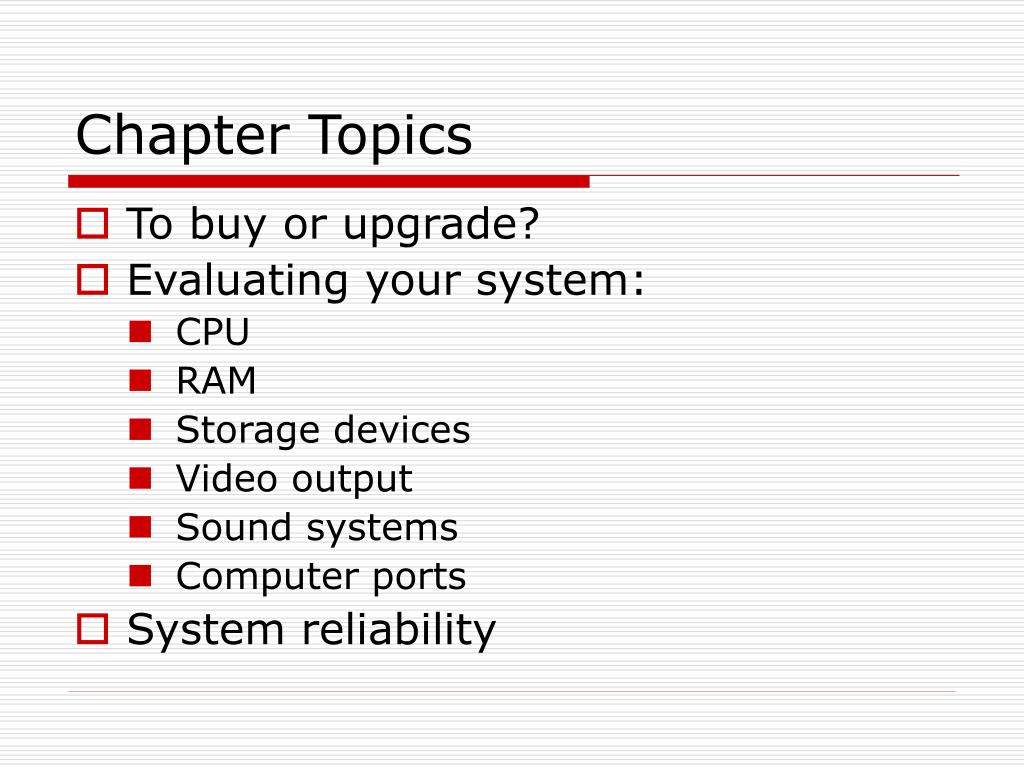 Chapter Topics

To buy or upgrade?
Evaluating your system:
CPU
RAM
Storage devices
Video output
Sound systems
Computer ports
System reliability